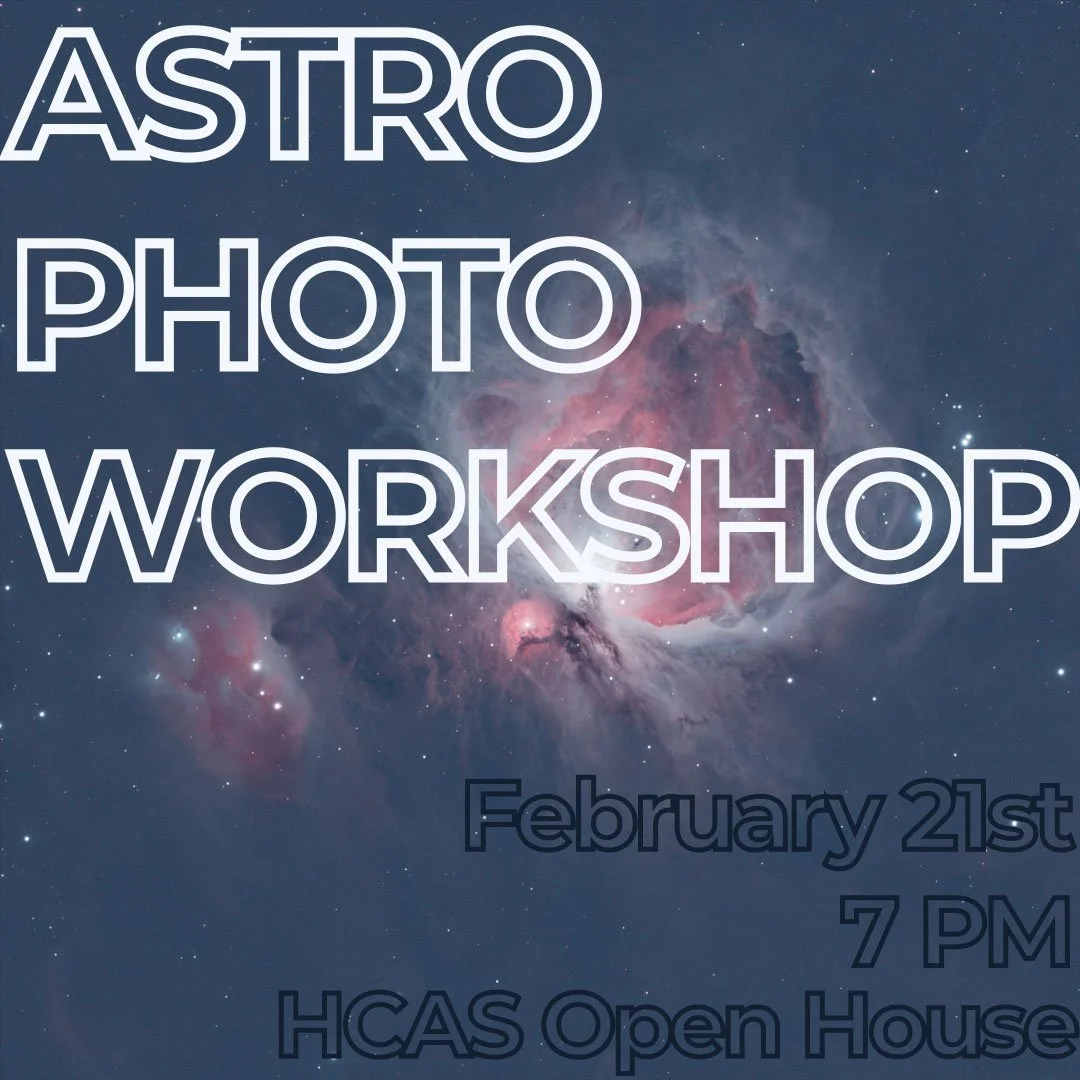 ASTRO PHOTO WORKSHOP

February 21st
7 PM
HCAS Open House